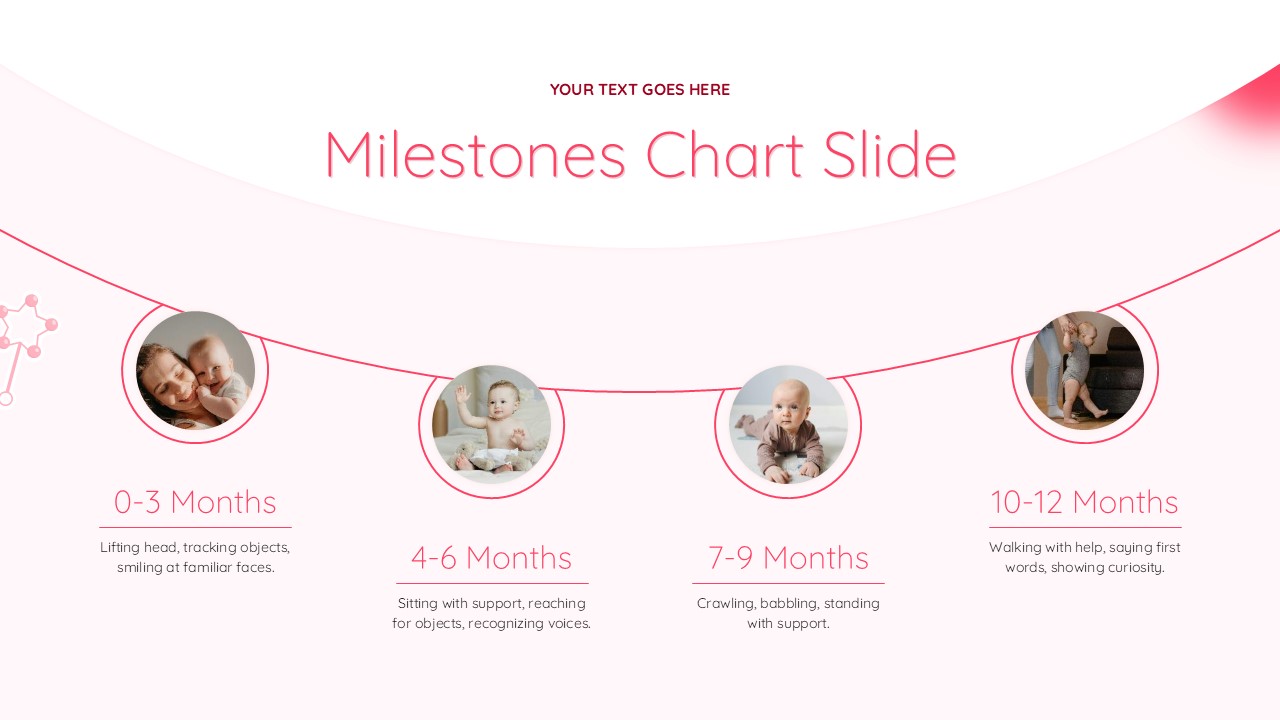 YOUR TEXT GOES HERE

Milestones Chart Slide

0-3 Months

Lifting head, tracking objects, smiling at familiar faces.

4-6 Months

Sitting with support, reaching for objects, recognizing voices.

7-9 Months

Crawling, babbling, standing with support.

10-12 Months

Walking with help, saying first words, showing curiosity.